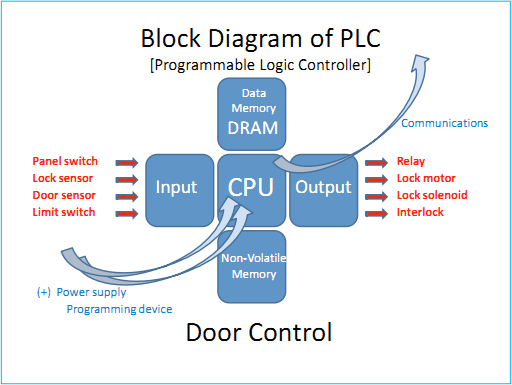 Block Diagram of PLC
[Programmable Logic Controller]

Data Memory DRAM

Communications

Panel switch
Lock sensor
Door sensor
Limit switch

Input

CPU

Output

Relay
Lock motor
Lock solenoid
Interlock

Non-Volatile Memory

(+) Power supply
Programming device

Door Control